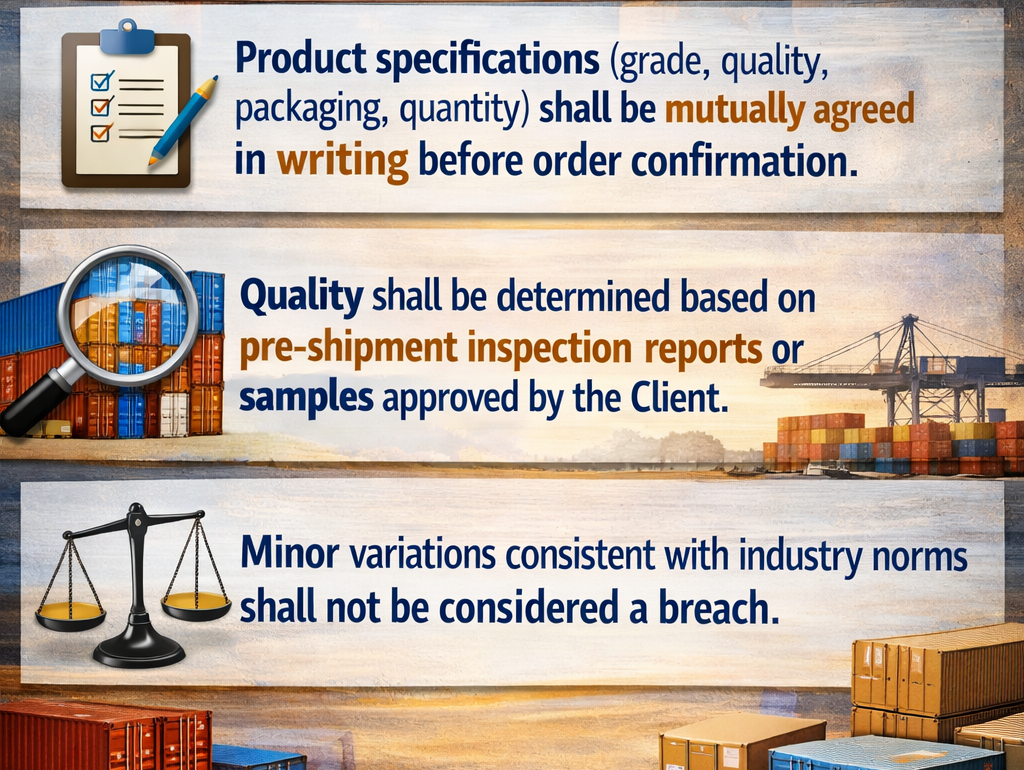 Product specifications (grade, quality, packaging, quantity) shall be mutually agreed in writing before order confirmation.

Quality shall be determined based on pre-shipment inspection reports or samples approved by the Client.

Minor variations consistent with industry norms shall not be considered a breach.